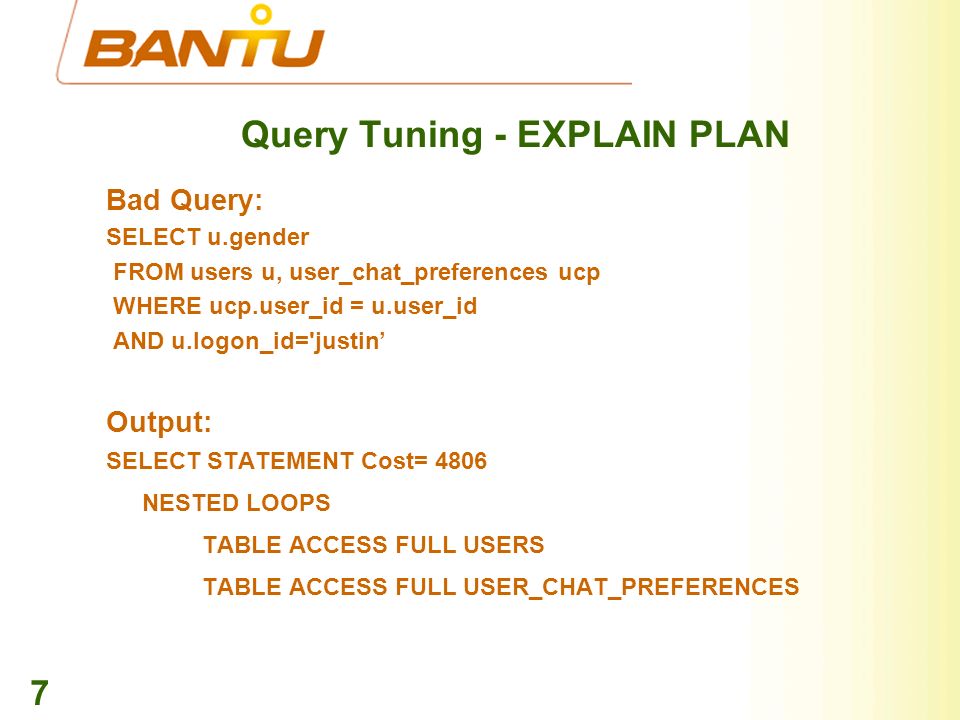 BANTU

Query Tuning - EXPLAIN PLAN

Bad Query:
SELECT u.gender
FROM users u, user_chat_preferences ucp
WHERE ucp.user_id = u.user_id
AND u.logon_id='justin’

Output:
SELECT STATEMENT Cost= 4806
NESTED LOOPS
TABLE ACCESS FULL USERS
TABLE ACCESS FULL USER_CHAT_PREFERENCES

7